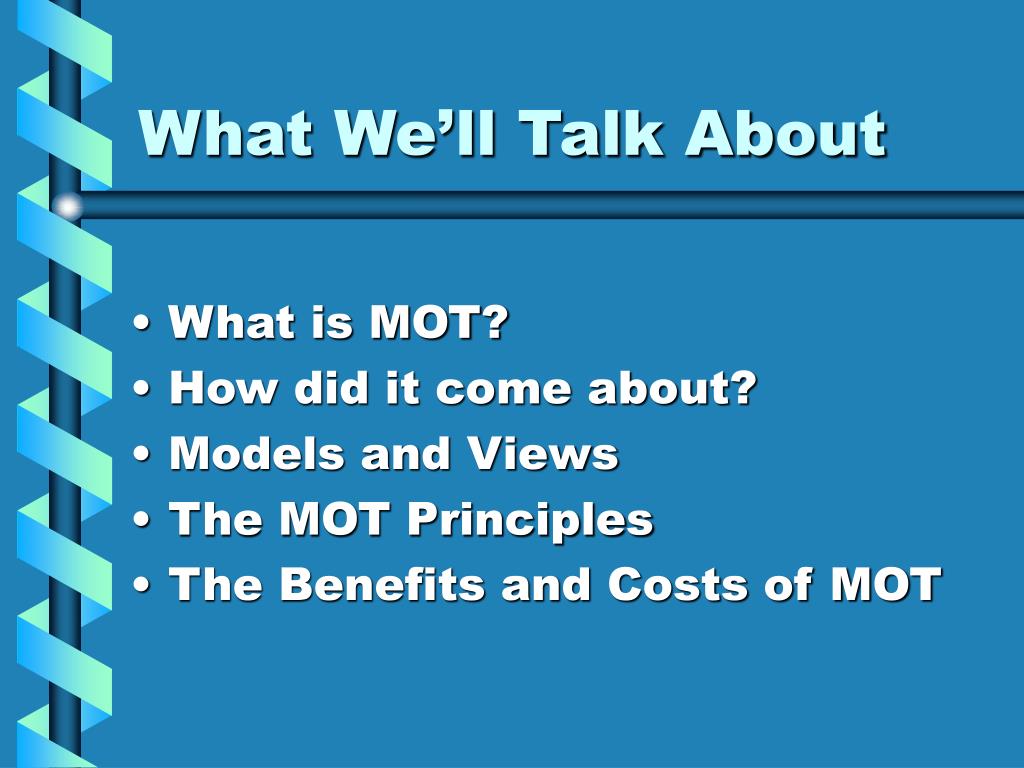 What We’ll Talk About

• What is MOT?
• How did it come about?
• Models and Views
• The MOT Principles
• The Benefits and Costs of MOT